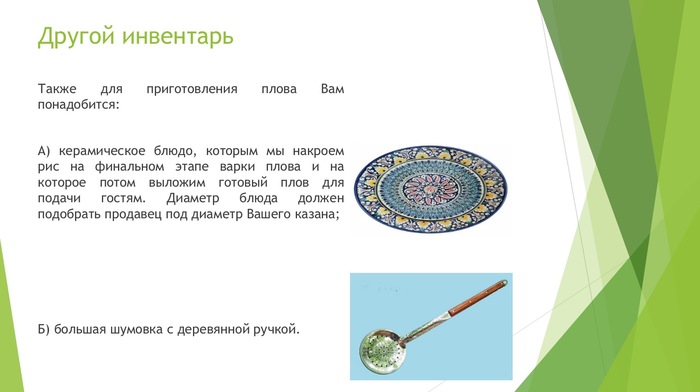 Другой инвентарь

Также для приготовления плова Вам понадобится:

А) керамическое блюдо, которым мы накроем рис на финальном этапе варки плова и на которое потом выложим готовый плов для подачи гостям. Диаметр блюда должен подобрать продавец под диаметр Вашего казана;

Б) большая шумовка с деревянной ручкой.